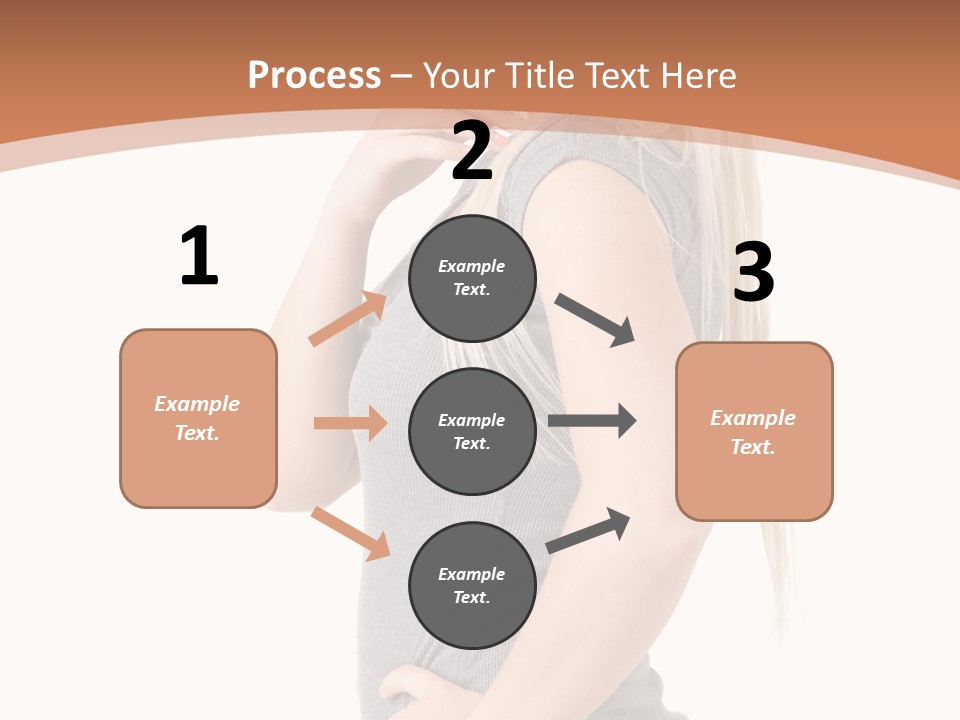 Process – Your Title Text Here

1

Example Text.

2

Example Text.

Example Text.

Example Text.

3

Example Text.